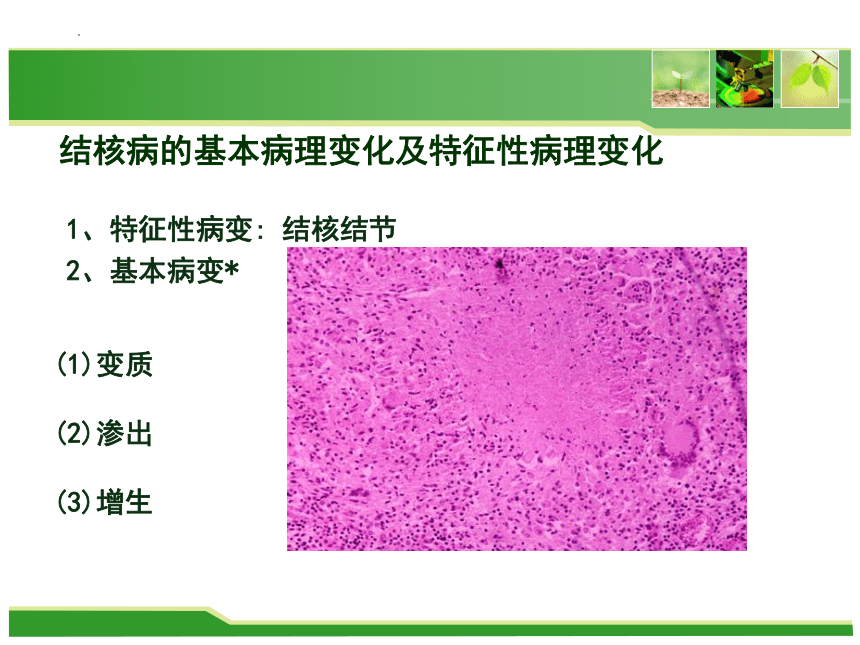 结核病的基本病理变化及特征性病理变化

1、特征性病变：结核结节
2、基本病变*

(1)变质

(2)渗出

(3)增生